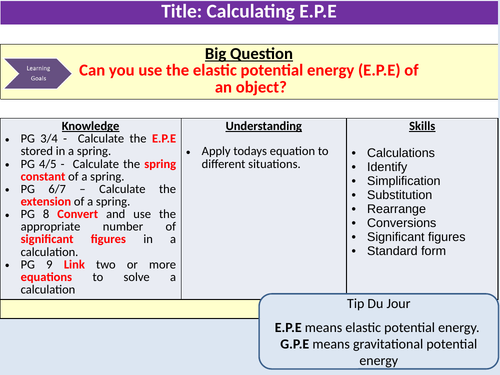 Title: Calculating E.P.E

Learning Goals

Big Question
Can you use the elastic potential energy (E.P.E) of an object?

| Knowledge | Understanding | Skills |
|---|---|---|
| • PG 3/4 - Calculate the E.P.E stored in a spring. • PG 4/5 - Calculate the spring constant of a spring. • PG 6/7 – Calculate the extension of a spring. • PG 8 Convert and use the appropriate number of significant figures in a calculation. • PG 9 Link two or more equations to solve a calculation | • Apply todays equation to different situations. | • Calculations • Identify • Simplification • Substitution • Rearrange • Conversions • Significant figures • Standard form |

Tip Du Jour
E.P.E means elastic potential energy.
G.P.E means gravitational potential energy